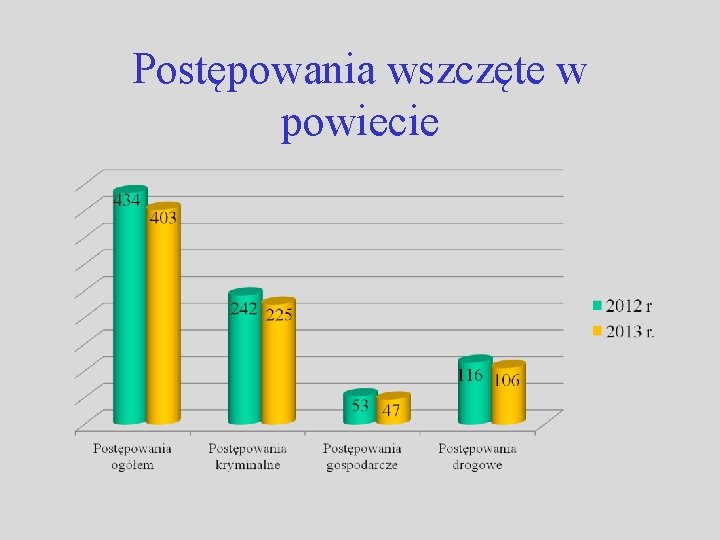 Postępowania wszczęte w powiecie

434
403
242
225
53
47
116
106

2012 r
2013 r.

Postępowania ogółem
Postępowania kryminalne
Postępowania gospodarcze
Postępowania drogowe